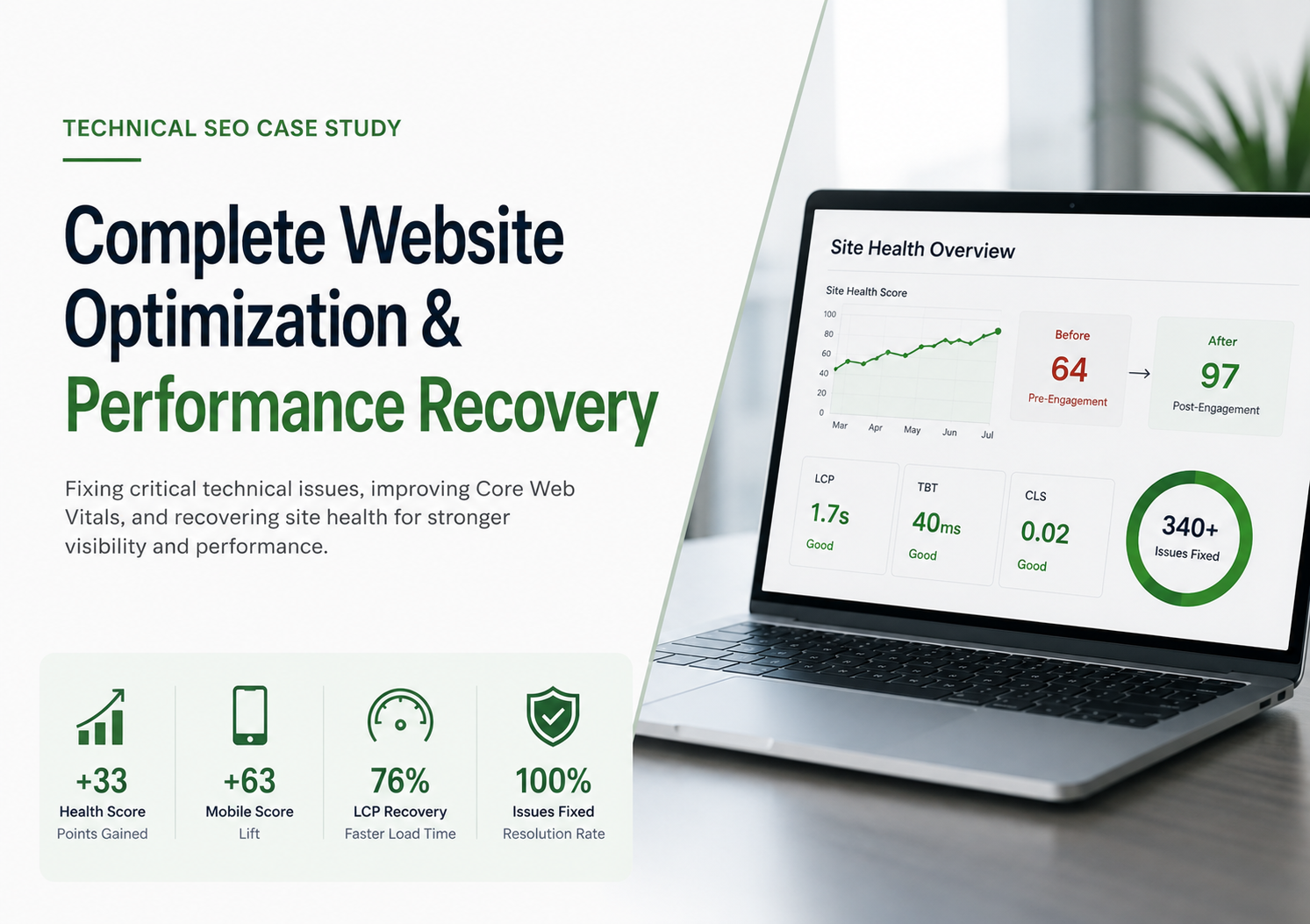 TECHNICAL SEO CASE STUDY

Complete Website Optimization & Performance Recovery

Fixing critical technical issues, improving Core Web Vitals, and recovering site health for stronger visibility and performance.

+33
Health Score
Points Gained

+63
Mobile Score
Lift

76%
LCP Recovery
Faster Load Time

100%
Issues Fixed
Resolution Rate

Site Health Overview

Site Health Score

100
80
60
40
20
0
Mar Apr May Jun Jul

Before
64
Pre-Engagement

→

After
97
Post-Engagement

LCP
1.7s
Good

TBT
40ms
Good

CLS
0.02
Good

340+
Issues Fixed